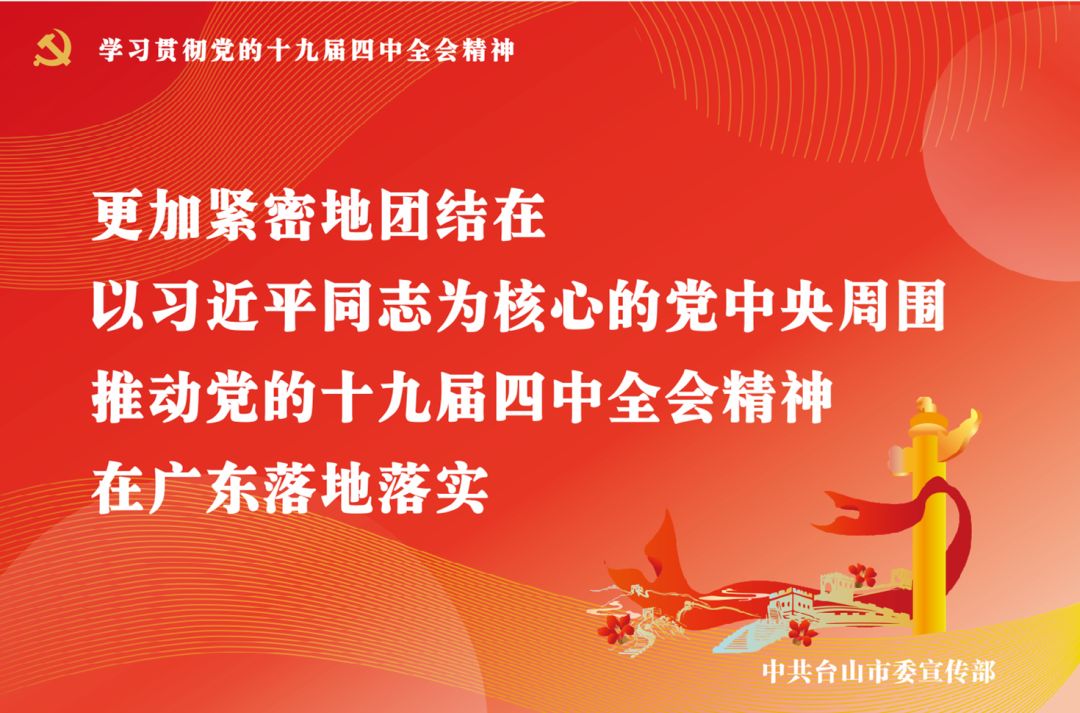 学习贯彻党的十九届四中全会精神

更加紧密地团结在
以习近平同志为核心的党中央周围
推动党的十九届四中全会精神
在广东落地落实

中共台山市委宣传部